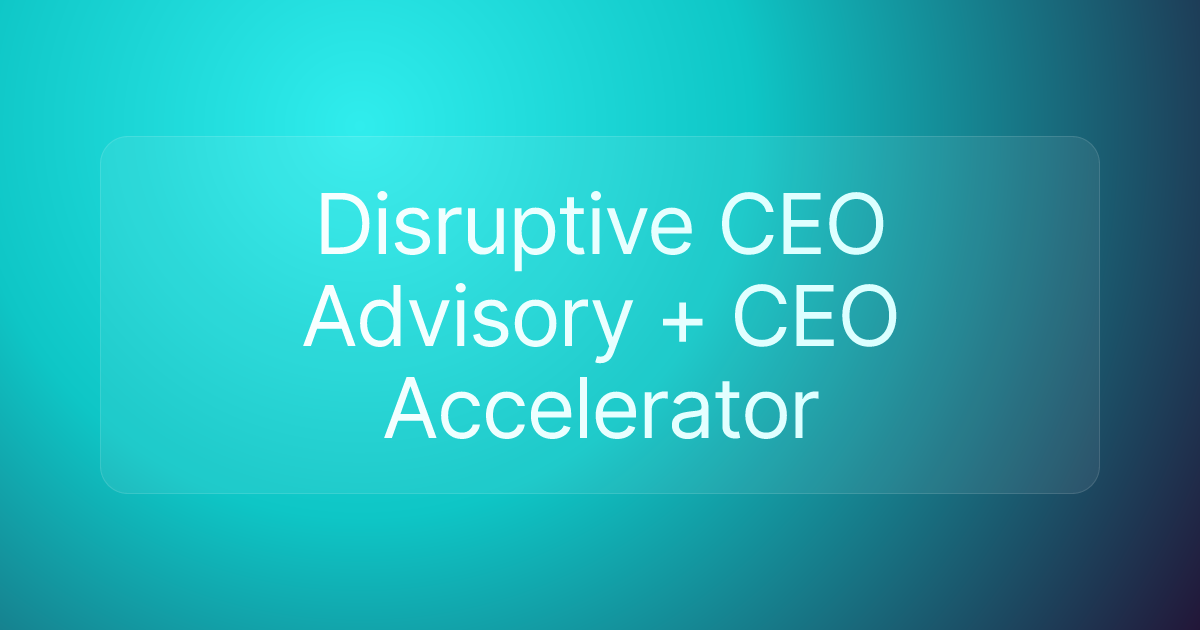 Disruptive CEO Advisory + CEO Accelerator